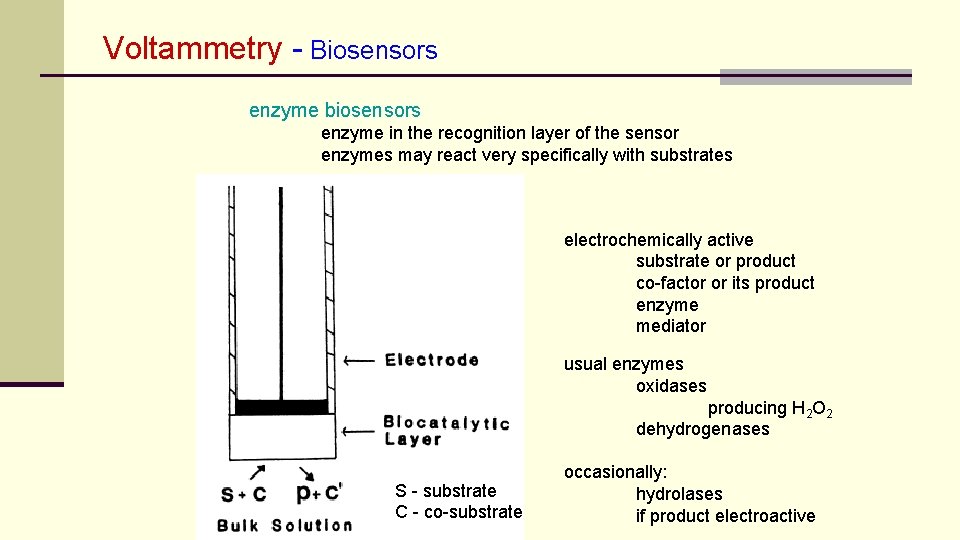 Voltammetry - Biosensors

enzyme biosensors
enzyme in the recognition layer of the sensor
enzymes may react very specifically with substrates

Electrode

Biocatalytic Layer

S + C
P + C'
Bulk Solution

S - substrate
C - co-substrate

electrochemically active
substrate or product
co-factor or its product
enzyme
mediator

usual enzymes
oxidases
producing $H_2O_2$
dehydrogenases

occasionally:
hydrolases
if product electroactive